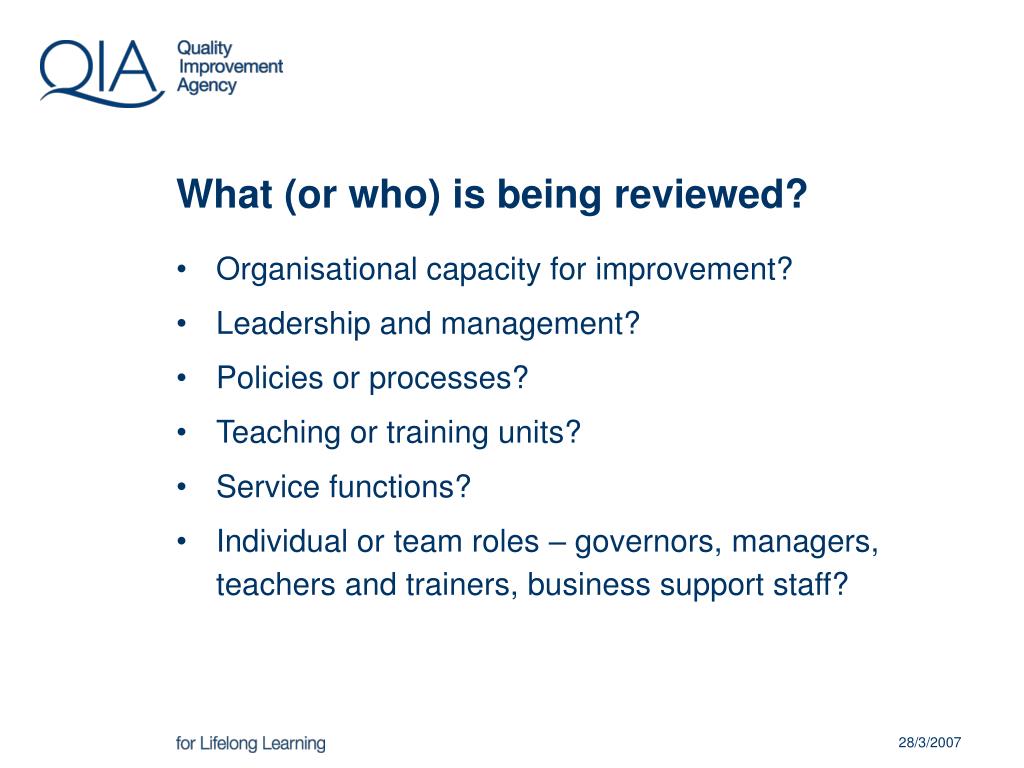 QIA Quality Improvement Agency

What (or who) is being reviewed?

• Organisational capacity for improvement?
• Leadership and management?
• Policies or processes?
• Teaching or training units?
• Service functions?
• Individual or team roles – governors, managers, teachers and trainers, business support staff?

for Lifelong Learning

28/3/2007